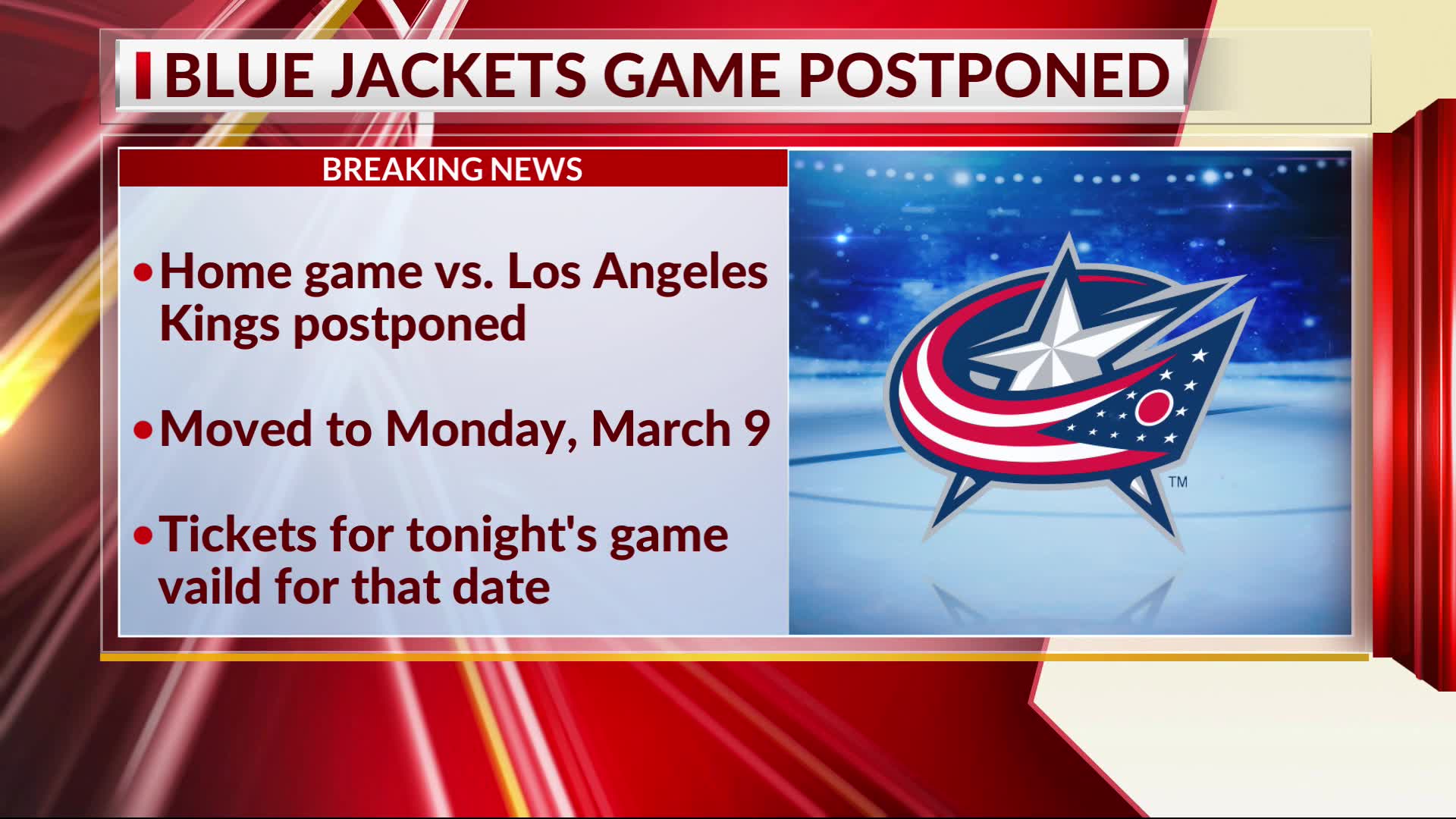 BLUE JACKETS GAME POSTPONED

BREAKING NEWS

• Home game vs. Los Angeles Kings postponed

• Moved to Monday, March 9

• Tickets for tonight's game vaild for that date

TM